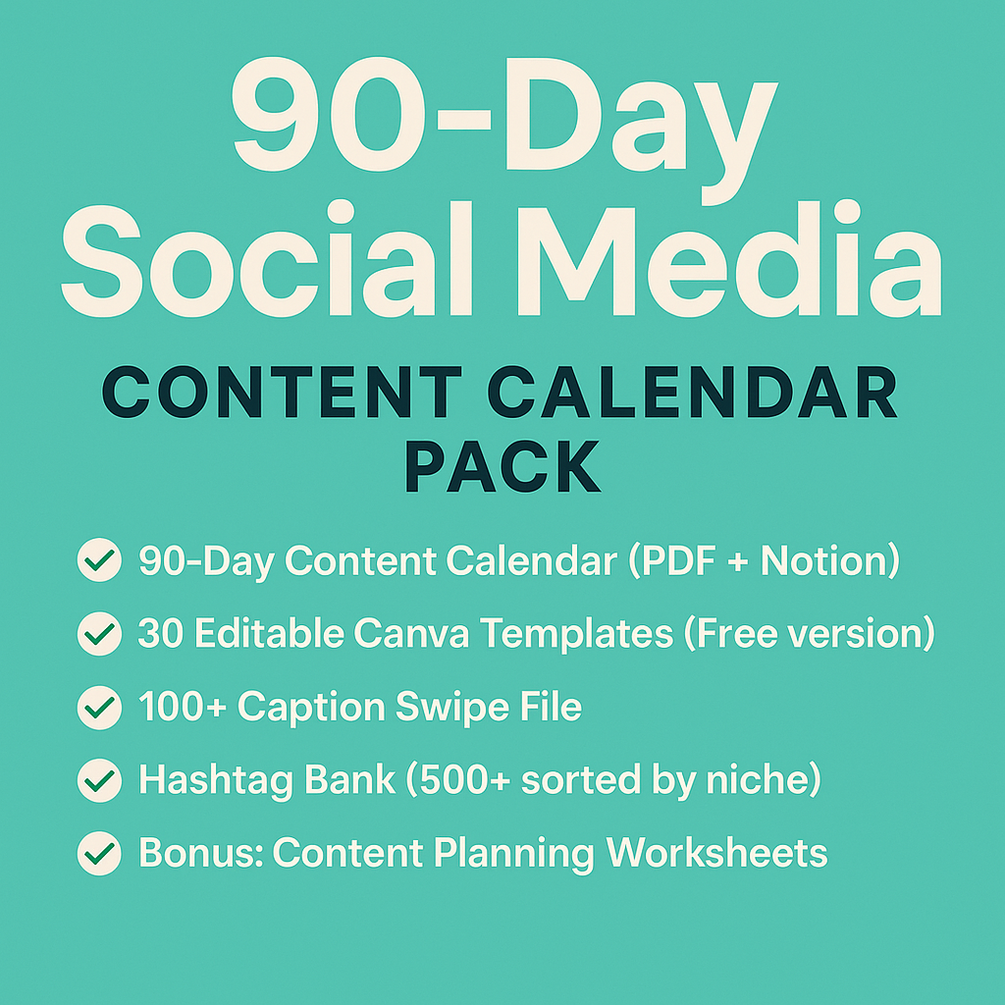 90-Day Social Media

CONTENT CALENDAR PACK

90-Day Content Calendar (PDF + Notion)

30 Editable Canva Templates (Free version)

100+ Caption Swipe File

Hashtag Bank (500+ sorted by niche)

Bonus: Content Planning Worksheets